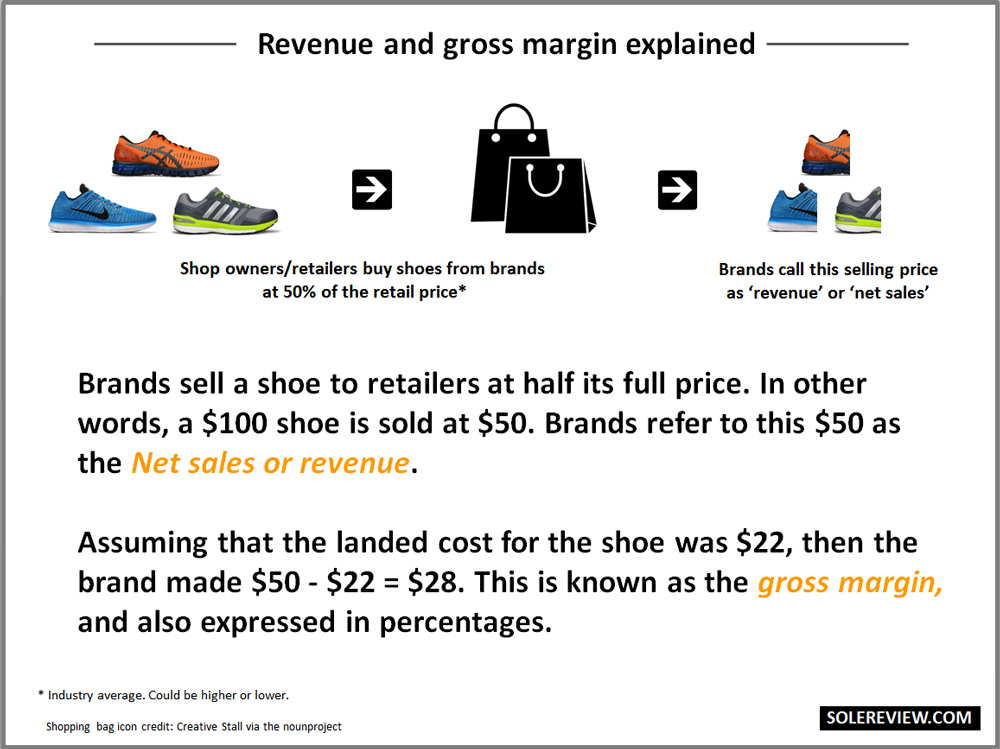 Revenue and gross margin explained

Shop owners/retailers buy shoes from brands at 50% of the retail price*

Brands call this selling price as 'revenue' or 'net sales'

Brands sell a shoe to retailers at half its full price. In other words, a \$100 shoe is sold at \$50. Brands refer to this \$50 as the Net sales or revenue.

Assuming that the landed cost for the shoe was \$22, then the brand made \$50 - \$22 = \$28. This is known as the gross margin, and also expressed in percentages.

* Industry average. Could be higher or lower.

Shopping bag icon credit: Creative Stall via the nounproject

SOLEREVIEW.COM